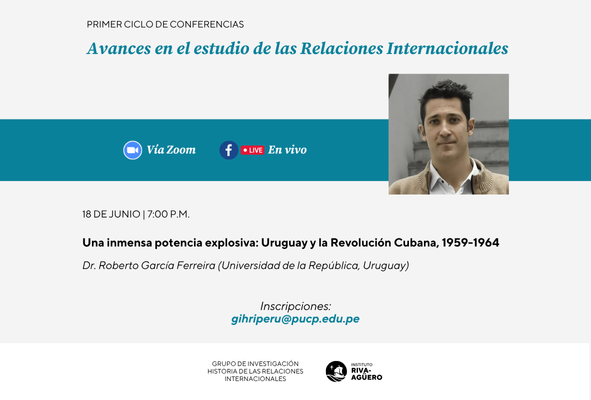 PRIMER CICLO DE CONFERENCIAS

Avances en el estudio de las Relaciones Internacionales

Vía Zoom

LIVE En vivo

18 DE JUNIO | 7:00 P.M.

Una inmensa potencia explosiva: Uruguay y la Revolución Cubana, 1959-1964

Dr. Roberto García Ferreira (Universidad de la República, Uruguay)

Inscripciones:
gihriperu@pucp.edu.pe

GRUPO DE INVESTIGACIÓN HISTORIA DE LAS RELACIONES INTERNACIONALES

INSTITUTO RIVA-AGÜERO